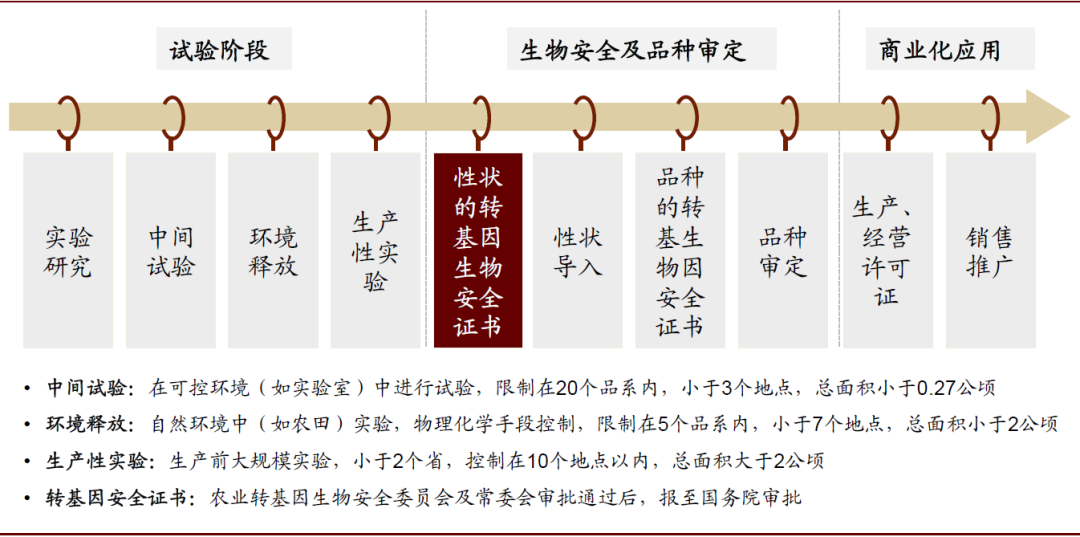 试验阶段

生物安全及品种审定

商业化应用

实验研究

中间试验

环境释放

生产性实验

性状的转基因生物安全证书

性状导入

品种的转基生物因安全证书

品种审定

生产、经营许可证

销售推广

• 中间试验：在可控环境（如实验室）中进行试验，限制在20个品系内，小于3个地点，总面积小于0.27公顷
• 环境释放：自然环境中（如农田）实验，物理化学手段控制，限制在5个品系内，小于7个地点，总面积小于2公顷
• 生产性实验：生产前大规模实验，小于2个省，控制在10个地点以内，总面积大于2公顷
• 转基因安全证书：农业转基因生物安全委员会及常委会审批通过后，报至国务院审批